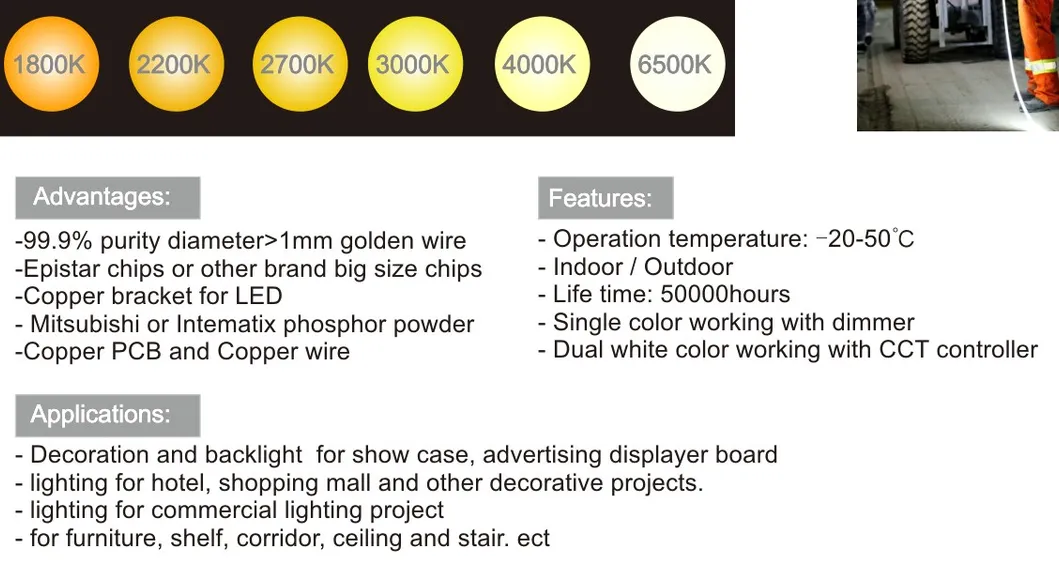 1800K 2200K 2700K 3000K 4000K 6500K

Advantages:

-99.9% purity diameter>1mm golden wire
-Epistar chips or other brand big size chips
-Copper bracket for LED
- Mitsubishi or Intematix phosphor powder
-Copper PCB and Copper wire

Features:

- Operation temperature: -20-50°C
- Indoor / Outdoor
- Life time: 50000hours
- Single color working with dimmer
- Dual white color working with CCT controller

Applications:

- Decoration and backlight for show case, advertising displayer board
- lighting for hotel, shopping mall and other decorative projects.
- lighting for commercial lighting project
- for furniture, shelf, corridor, ceiling and stair. ect